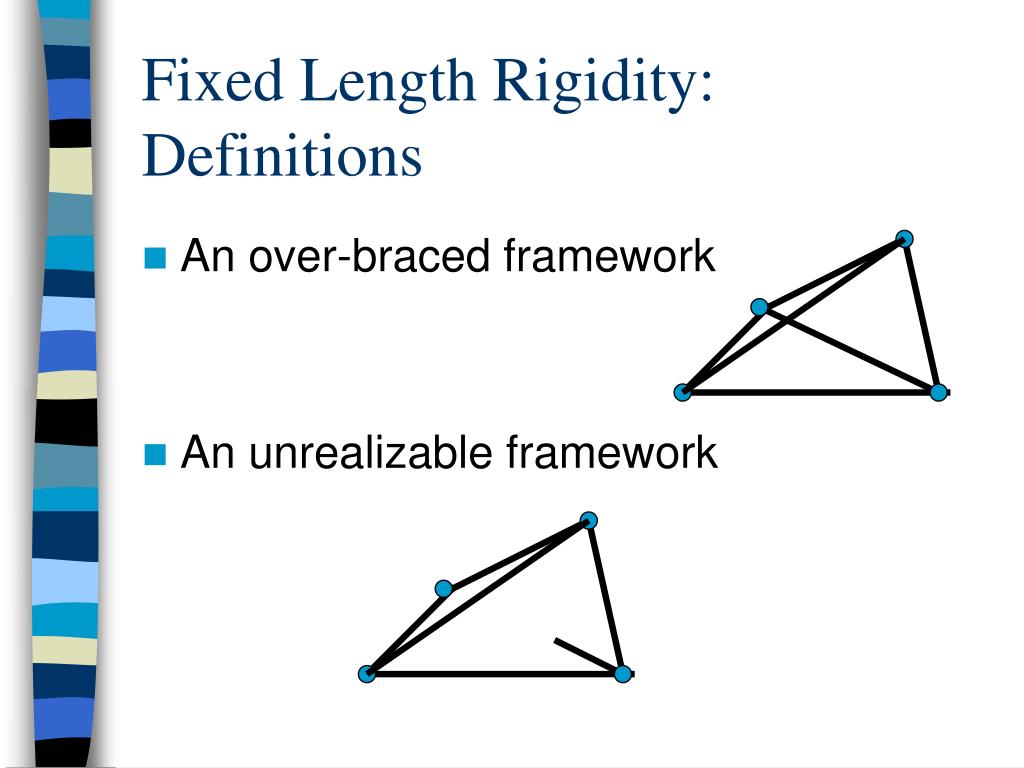 Fixed Length Rigidity: Definitions

An over-braced framework

An unrealizable framework